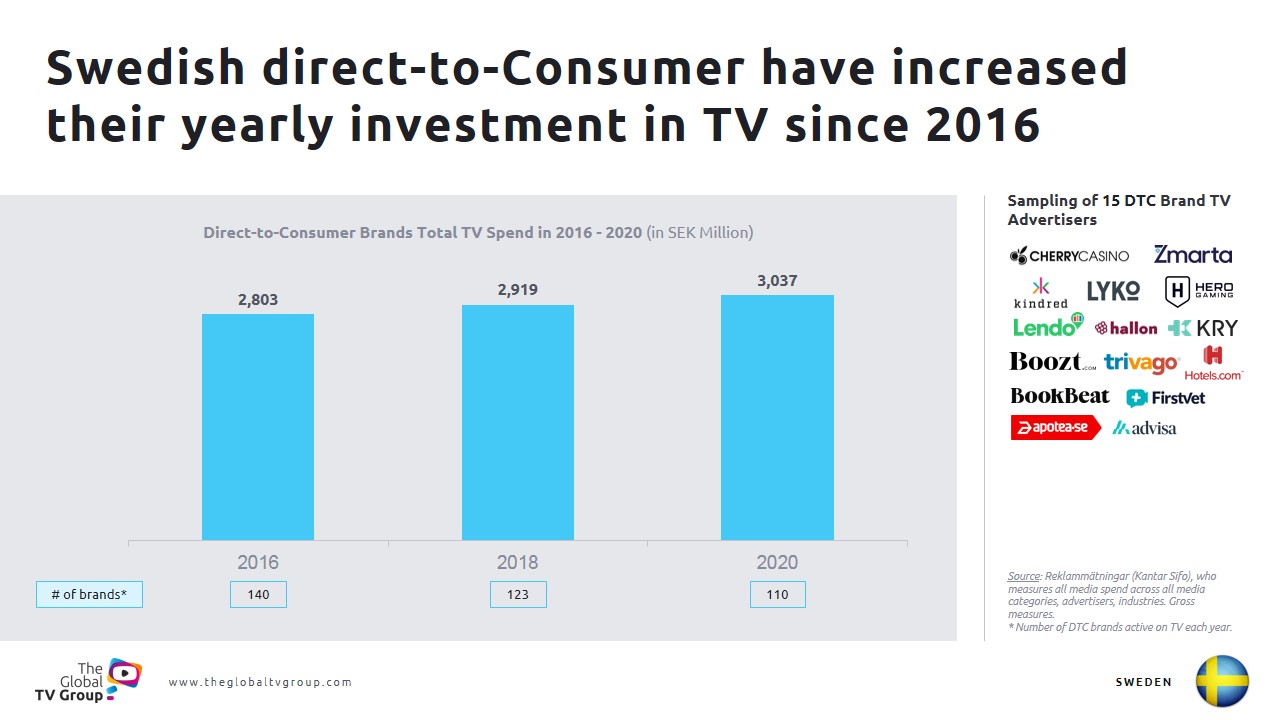 Swedish direct-to-Consumer have increased their yearly investment in TV since 2016

Direct-to-Consumer Brands Total TV Spend in 2016 - 2020 (in SEK Million)

2,803
2,919
3,037

2016
2018
2020

| # of brands* | 140 | 123 | 110 |
|---|---|---|---|

Sampling of 15 DTC Brand TV Advertisers

CHERRYCASINO
Zmarta
kindred
LYKO
HERO GAMING
Lendo
hallon
KRY
Boozt.com
trivago
Hotels.com
BookBeat
Firstvet
apotea.se
advisa

Source: Reklammätningar (Kantar Sifo), who measures all media spend across all media categories, advertisers, industries. Gross measures.
* Number of DTC brands active on TV each year.

The Global TV Group
www.theglobaltvgroup.com
SWEDEN